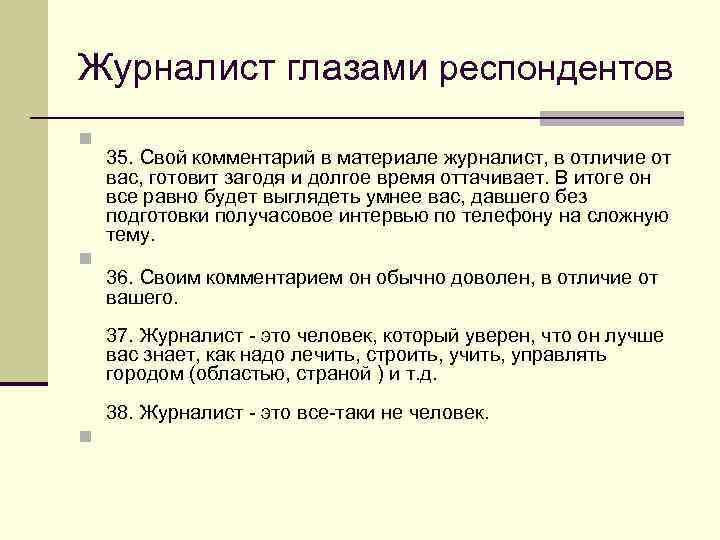 Журналист глазами респондентов

35. Свой комментарий в материале журналист, в отличие от вас, готовит загодя и долгое время оттачивает. В итоге он все равно будет выглядеть умнее вас, давшего без подготовки получасовое интервью по телефону на сложную тему.

36. Своим комментарием он обычно доволен, в отличие от вашего.

37. Журналист - это человек, который уверен, что он лучше вас знает, как надо лечить, строить, учить, управлять городом (областью, страной ) и т.д.

38. Журналист - это все-таки не человек.